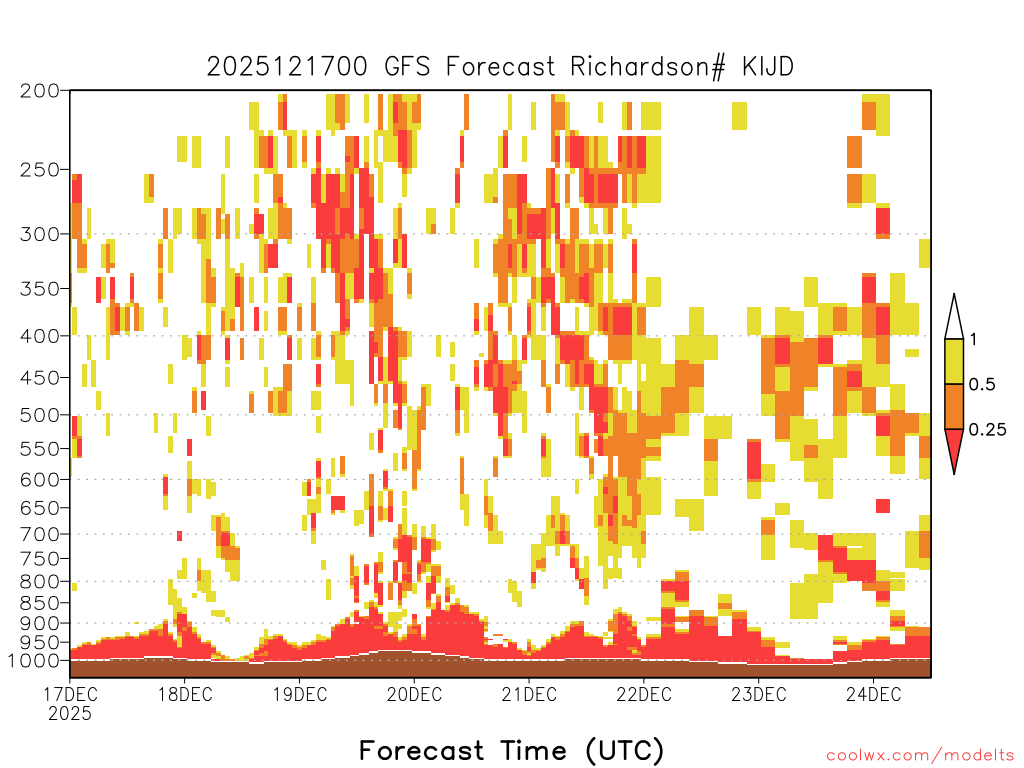 2025121700 GFS Forecast Richardson# KIJD

200
250
300
350
400
450
500
550
600
650
700
750
800
850
900
950
1000

1
0.5
0.25

17DEC
2025
18DEC
19DEC
20DEC
21DEC
22DEC
23DEC
24DEC

Forecast Time (UTC)

coolwx.com/modelts